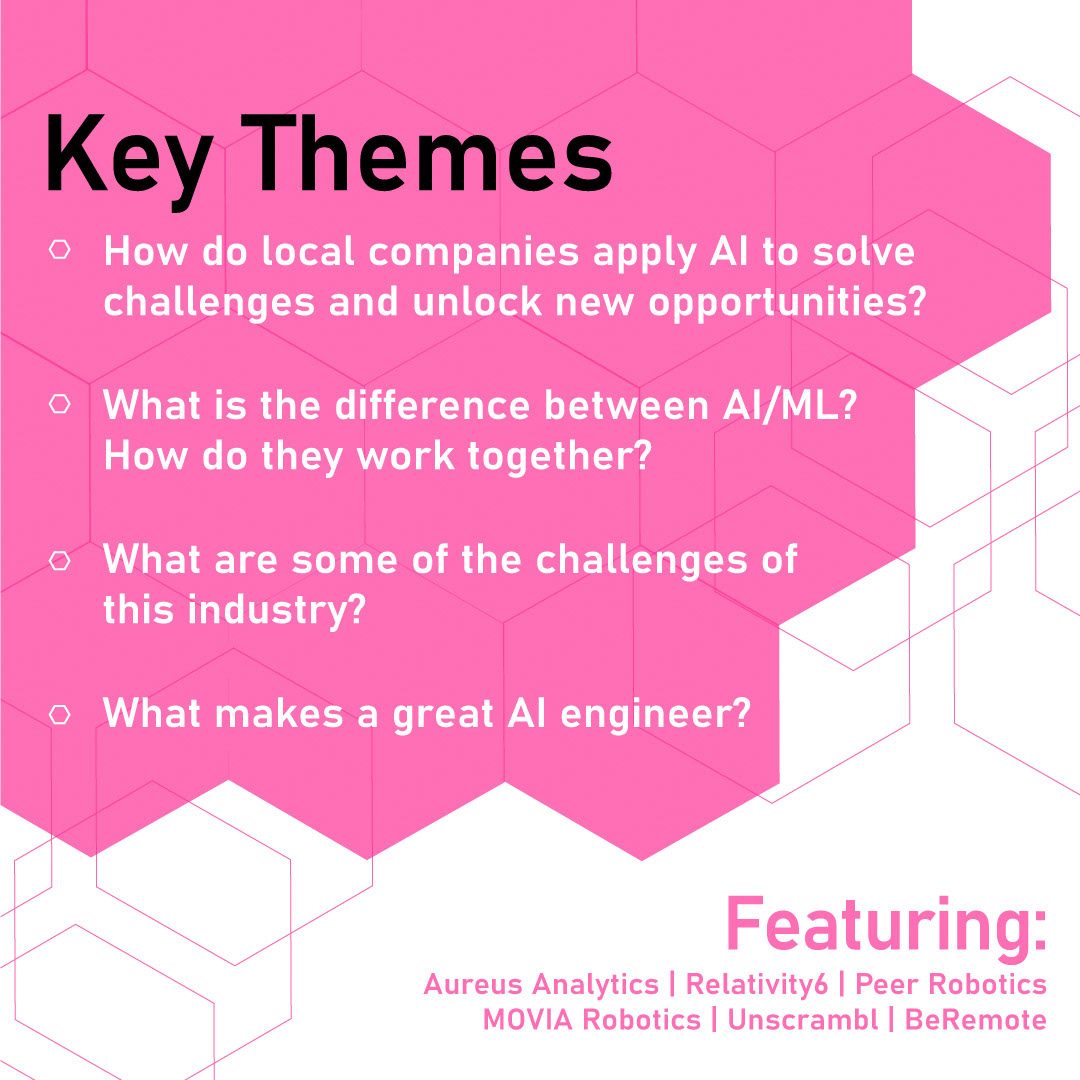 Key Themes

How do local companies apply AI to solve challenges and unlock new opportunities?

What is the difference between AI/ML? How do they work together?

What are some of the challenges of this industry?

What makes a great AI engineer?

Featuring:

Aureus Analytics | Relativity6 | Peer Robotics
MOVIA Robotics | Unscrambl | BeRemote